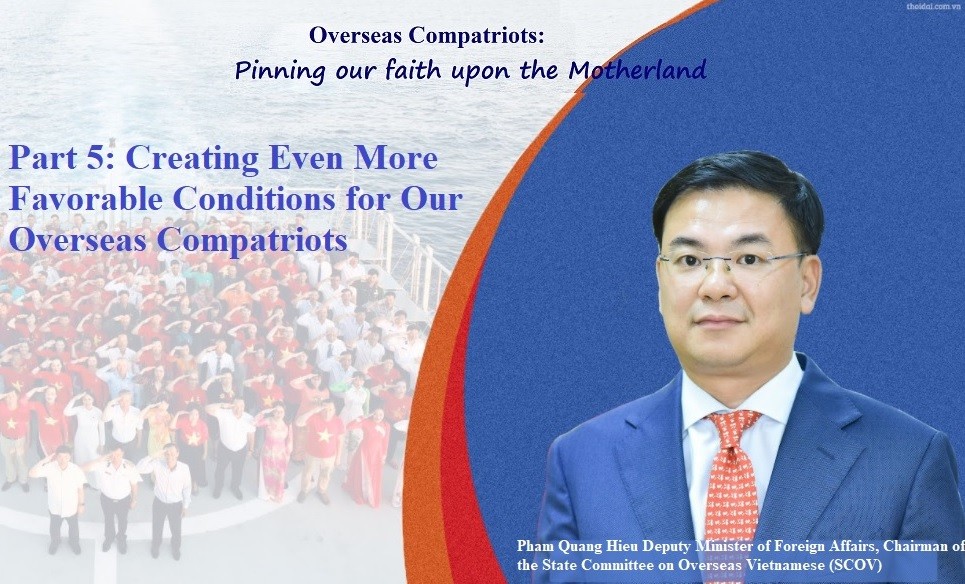 thoidai.com.vn

Overseas Compatriots:
Pinning our faith upon the Motherland

Part 5: Creating Even More Favorable Conditions for Our Overseas Compatriots

Pham Quang Hieu Deputy Minister of Foreign Affairs, Chairman of the State Committee on Overseas Vietnamese (SCOV)